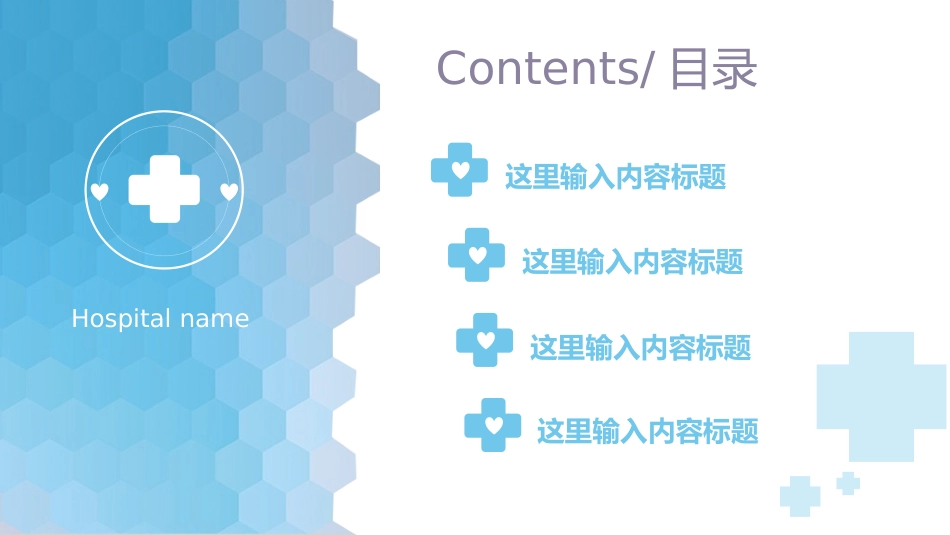 Hospital name

Contents/ 目录

这里输入内容标题

这里输入内容标题

这里输入内容标题

这里输入内容标题